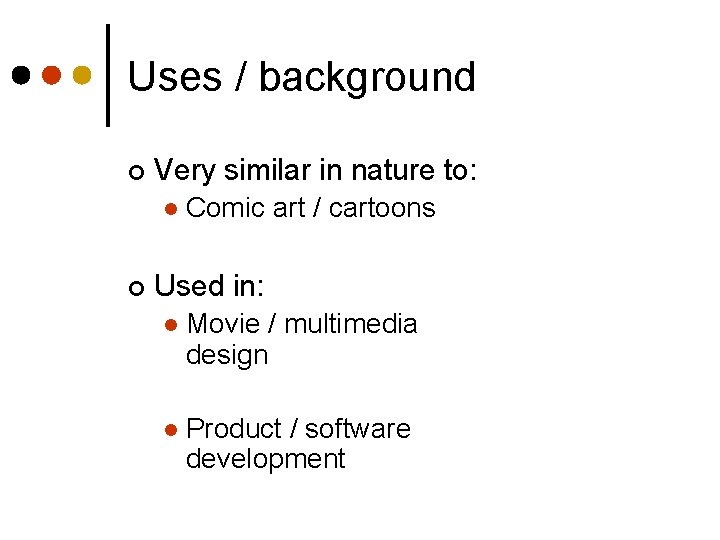 Uses / background

Very similar in nature to:

Comic art / cartoons

Used in:

Movie / multimedia design

Product / software development